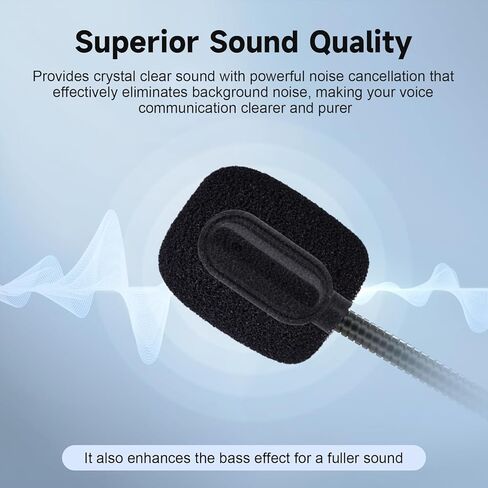 Superior Sound Quality

Provides crystal clear sound with powerful noise cancellation that effectively eliminates background noise, making your voice communication clearer and purer

It also enhances the bass effect for a fuller sound